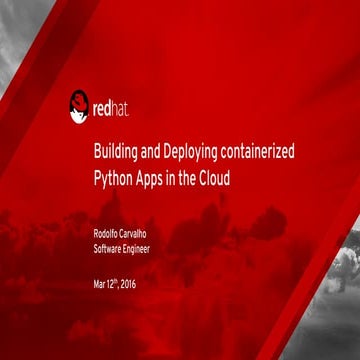 redhat.

Building and Deploying containerized Python Apps in the Cloud

Rodolfo Carvalho
Software Engineer

Mar 12$^{th}$, 2016